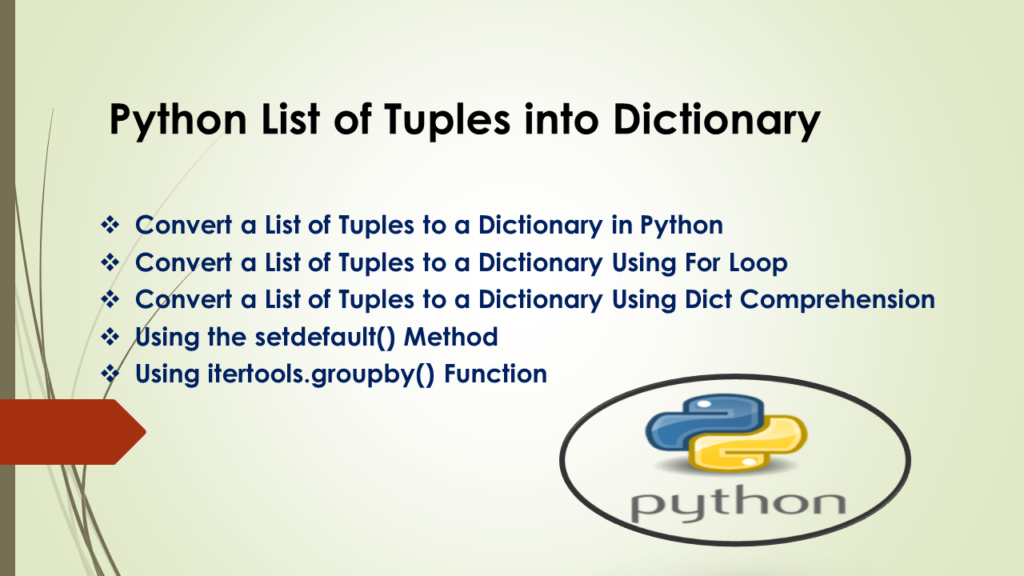 Python List of Tuples into Dictionary

❖ Convert a List of Tuples to a Dictionary in Python
❖ Convert a List of Tuples to a Dictionary Using For Loop
❖ Convert a List of Tuples to a Dictionary Using Dict Comprehension
❖ Using the setdefault() Method
❖ Using itertools.groupby() Function

python